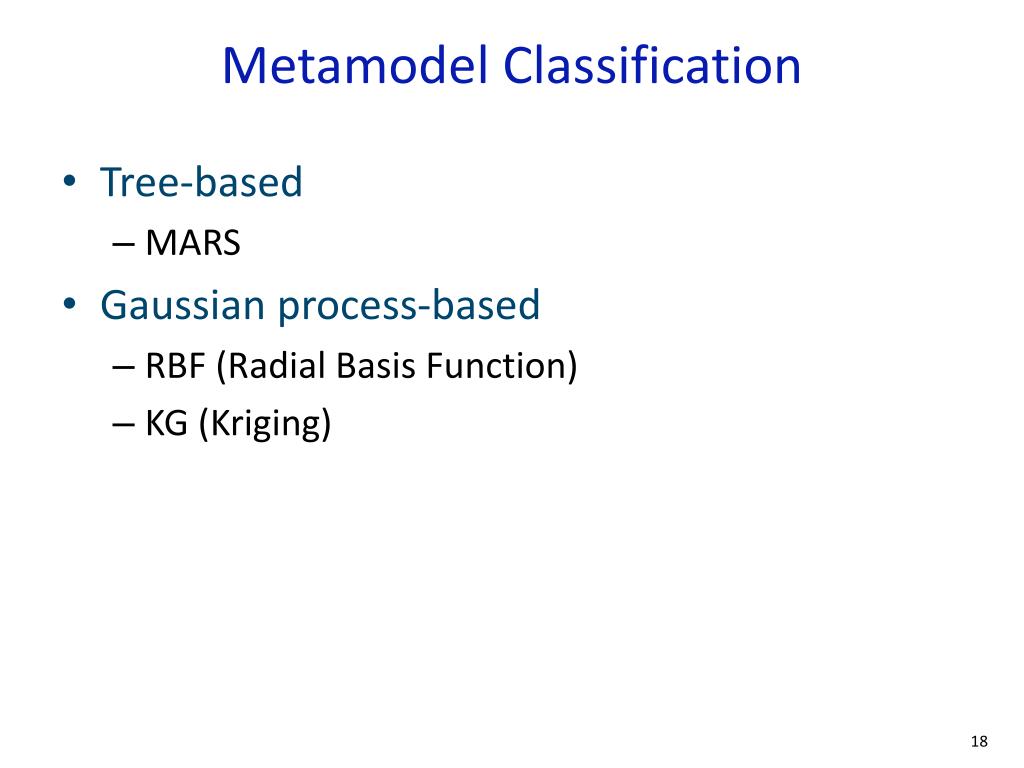 Metamodel Classification

• Tree-based
  – MARS
• Gaussian process-based
  – RBF (Radial Basis Function)
  – KG (Kriging)

18